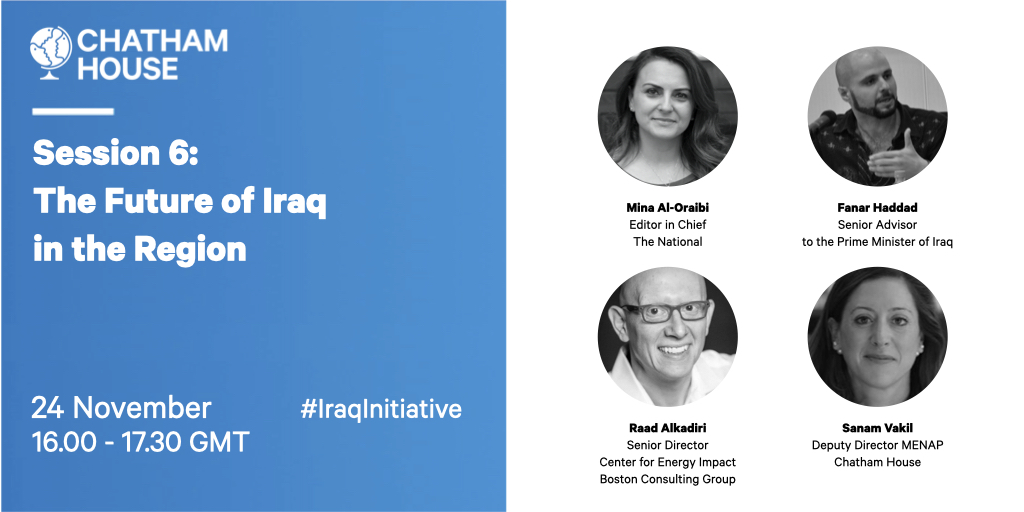 CHATHAM HOUSE

Session 6: The Future of Iraq in the Region

24 November
16.00 - 17.30 GMT

#IraqInitiative

Mina Al-Oraibi
Editor in Chief
The National

Fanar Haddad
Senior Advisor
to the Prime Minister of Iraq

Raad Alkadiri
Senior Director
Center for Energy Impact
Boston Consulting Group

Sanam Vakil
Deputy Director MENAP
Chatham House